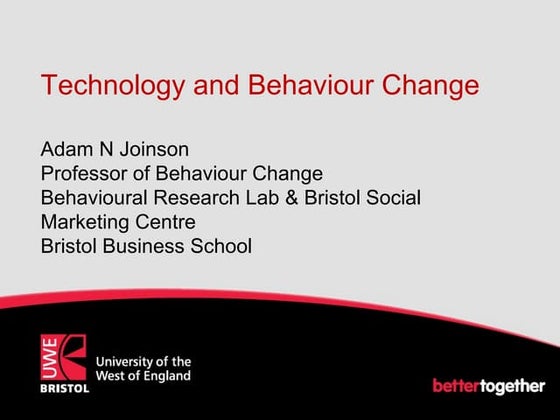 Technology and Behaviour Change

Adam N Joinson
Professor of Behaviour Change
Behavioural Research Lab & Bristol Social Marketing Centre
Bristol Business School

UWE
BRISTOL
University of the West of England

bettertogether